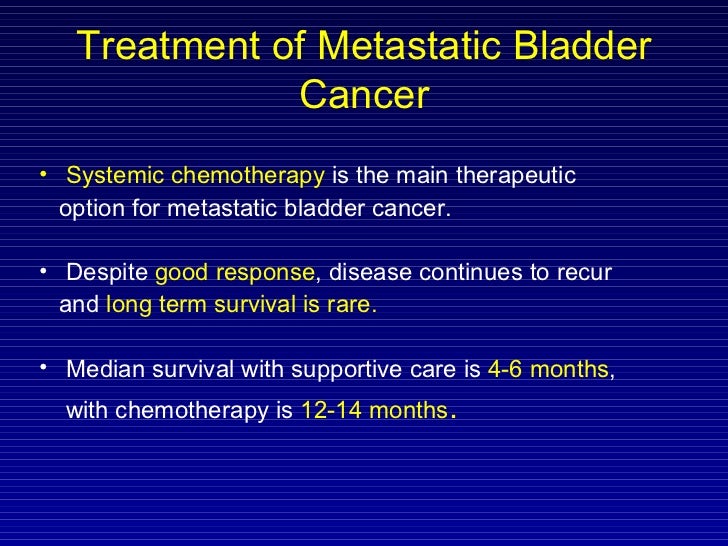 Treatment of Metastatic Bladder Cancer

• Systemic chemotherapy is the main therapeutic option for metastatic bladder cancer.

• Despite good response, disease continues to recur and long term survival is rare.

• Median survival with supportive care is 4-6 months, with chemotherapy is 12-14 months.